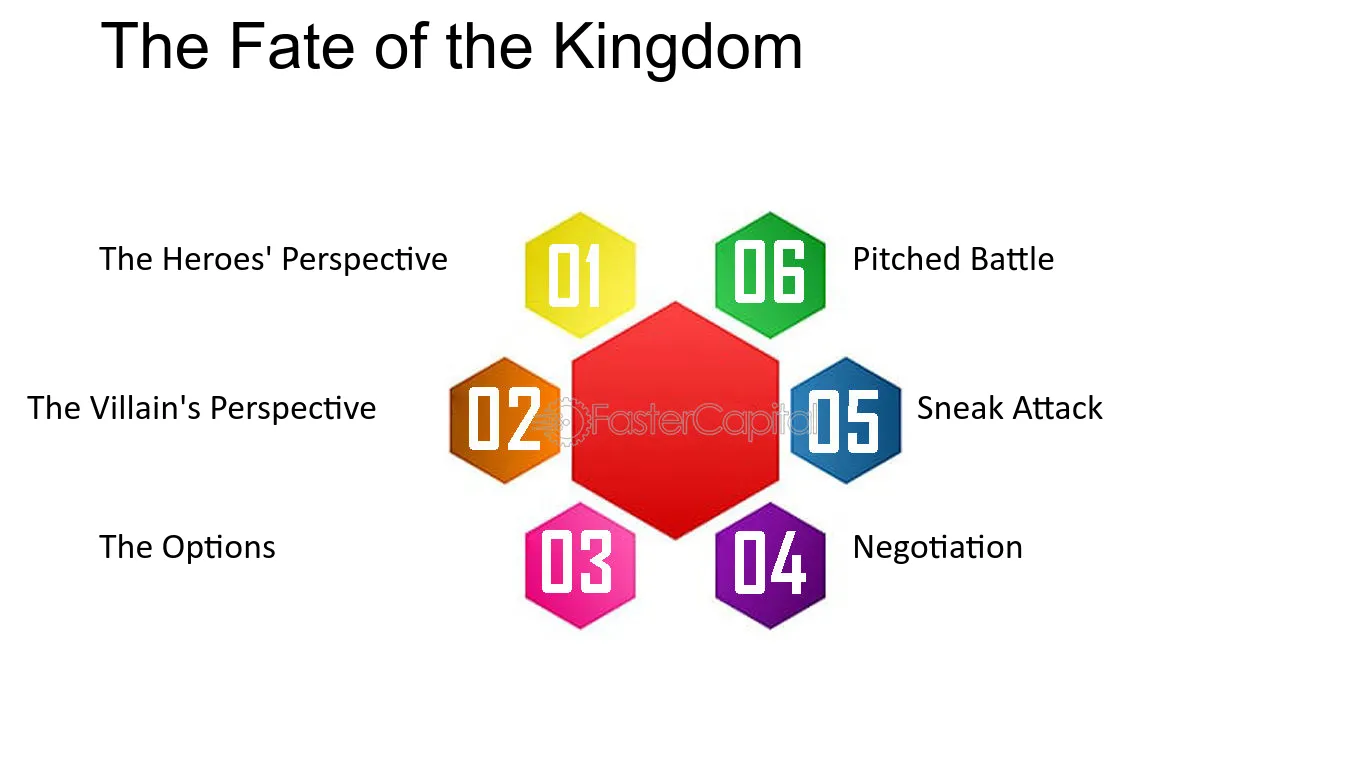 The Fate of the Kingdom

01 The Heroes' Perspective

02 The Villain's Perspective

03 The Options

04 Negotiation

05 Sneak Attack

06 Pitched Battle

FasterCapital